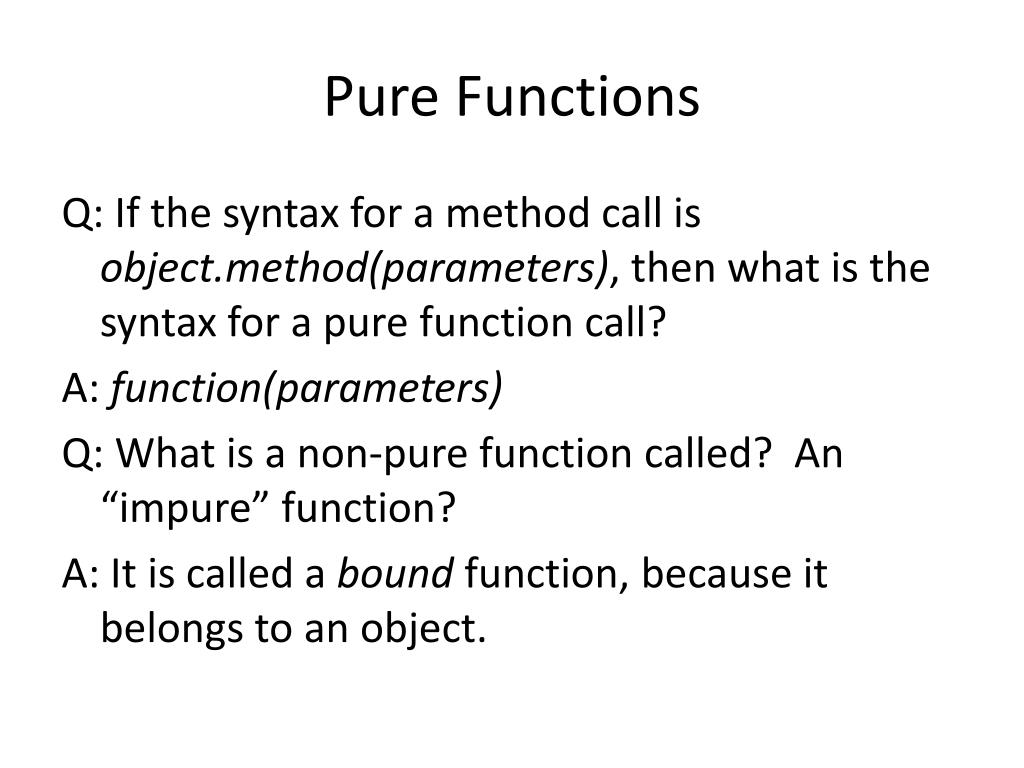 Pure Functions

Q: If the syntax for a method call is object.method(parameters), then what is the syntax for a pure function call?

A: function(parameters)

Q: What is a non-pure function called? An “impure” function?

A: It is called a bound function, because it belongs to an object.